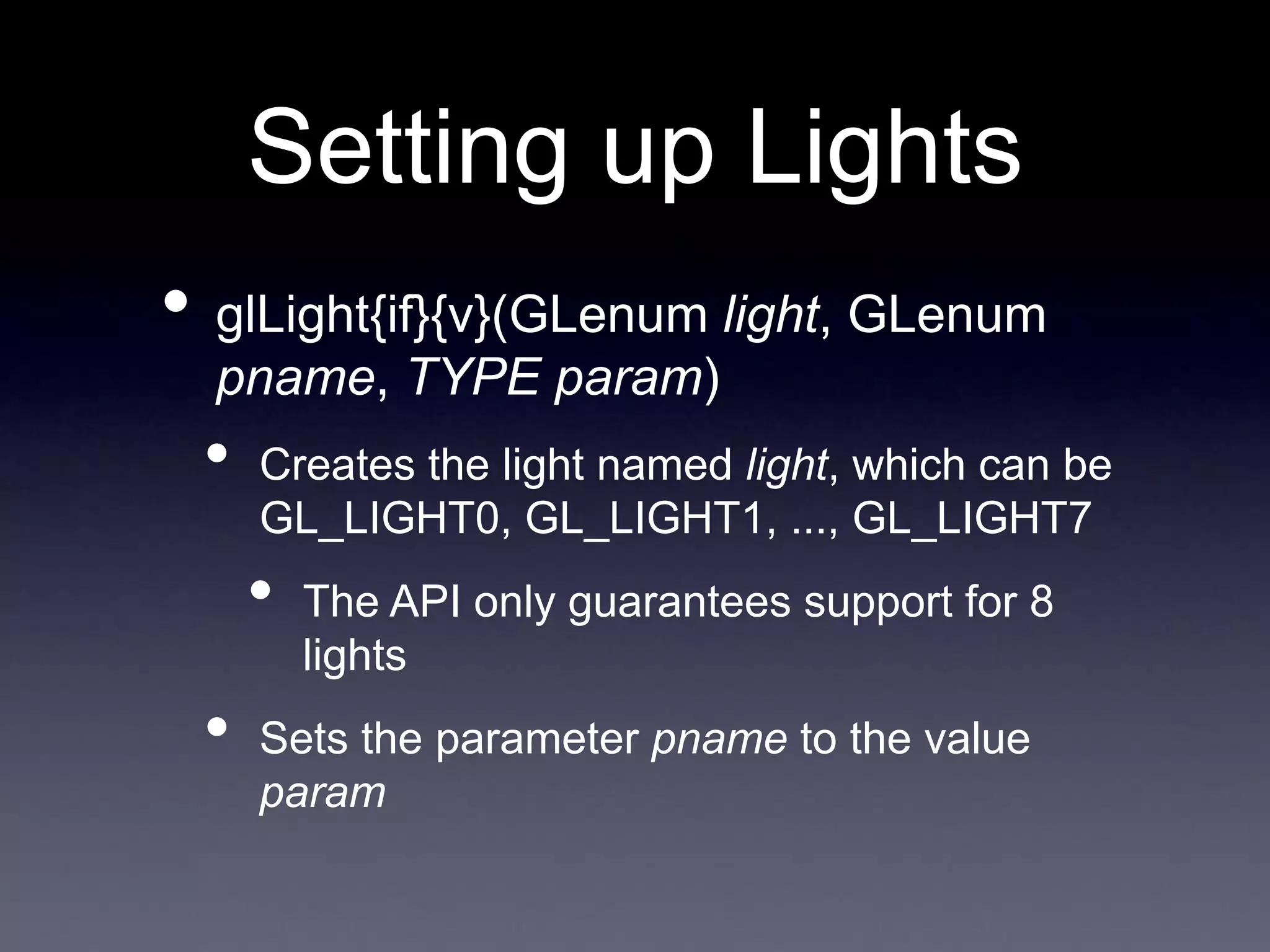 Setting up Lights

• glLight{if}{v}(GLenum light, GLenum pname, TYPE param)

• Creates the light named light, which can be GL_LIGHT0, GL_LIGHT1, ..., GL_LIGHT7

• The API only guarantees support for 8 lights

• Sets the parameter pname to the value param